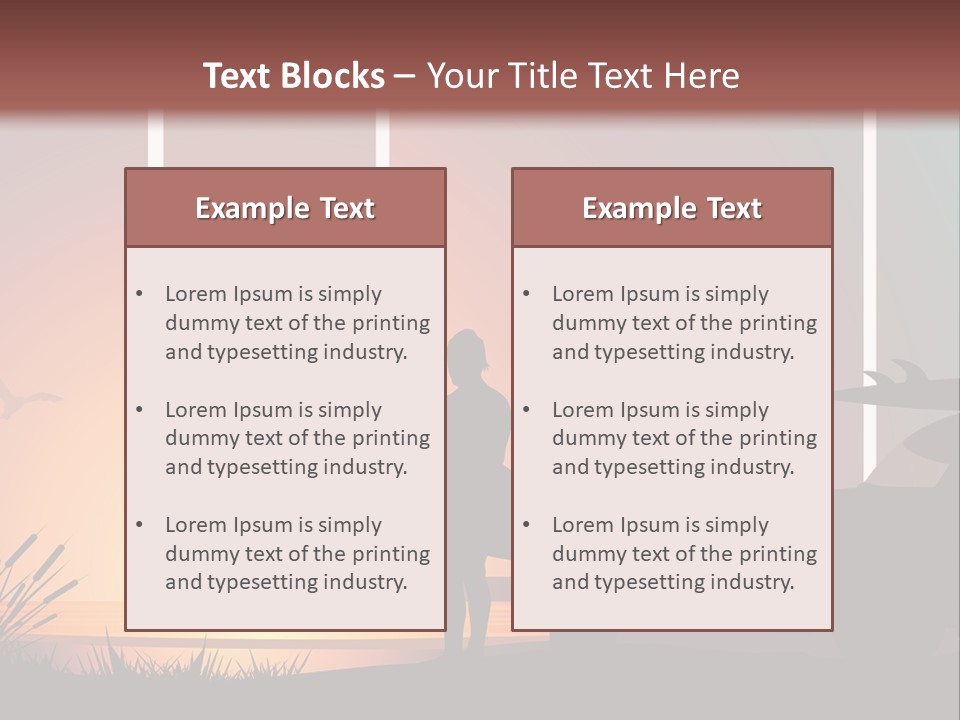 Text Blocks – Your Title Text Here

Example Text

• Lorem Ipsum is simply dummy text of the printing and typesetting industry.

• Lorem Ipsum is simply dummy text of the printing and typesetting industry.

• Lorem Ipsum is simply dummy text of the printing and typesetting industry.

Example Text

• Lorem Ipsum is simply dummy text of the printing and typesetting industry.

• Lorem Ipsum is simply dummy text of the printing and typesetting industry.

• Lorem Ipsum is simply dummy text of the printing and typesetting industry.